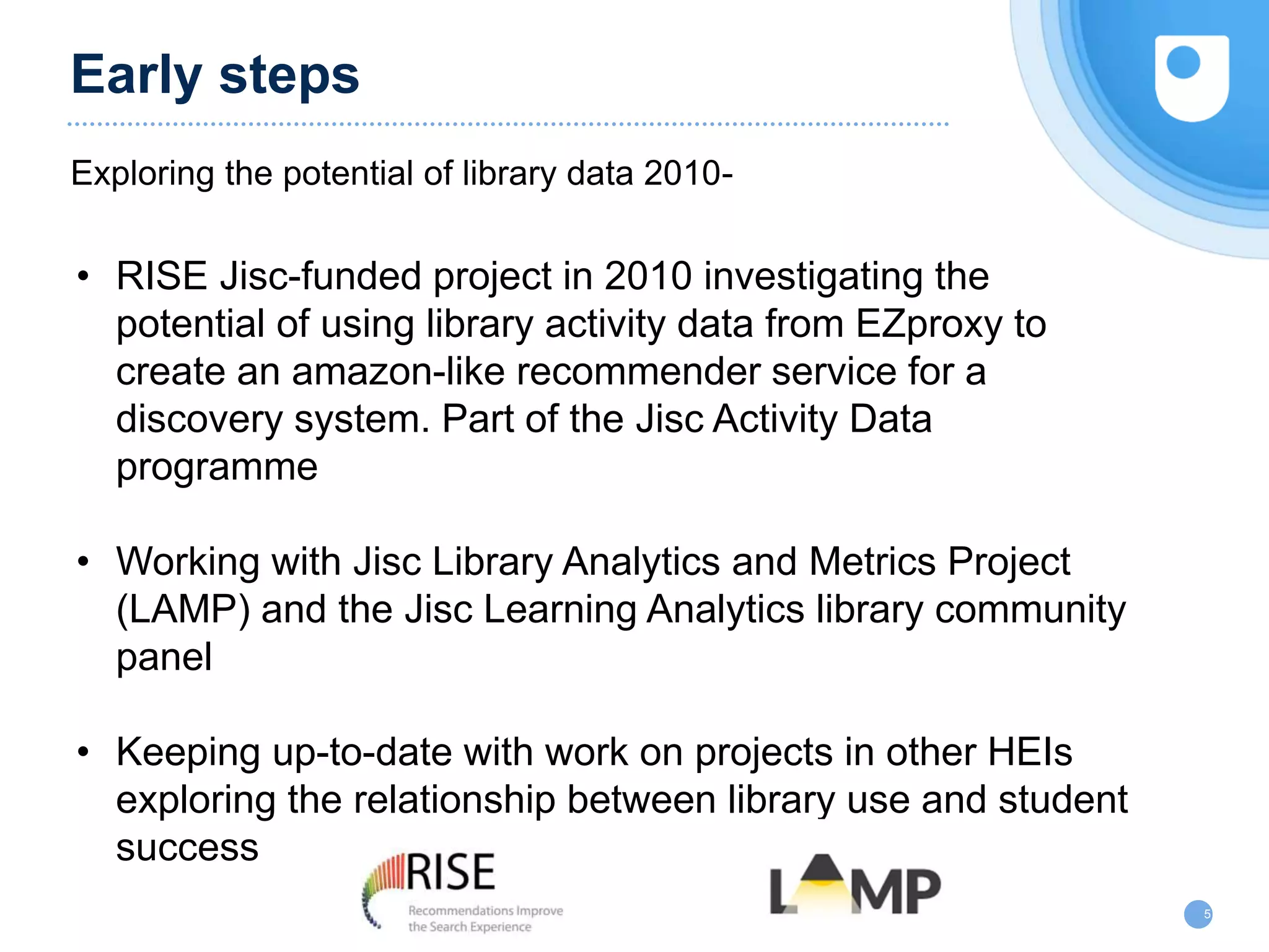 Early steps

Exploring the potential of library data 2010-

• RISE Jisc-funded project in 2010 investigating the potential of using library activity data from EZproxy to create an amazon-like recommender service for a discovery system. Part of the Jisc Activity Data programme

• Working with Jisc Library Analytics and Metrics Project (LAMP) and the Jisc Learning Analytics library community panel

• Keeping up-to-date with work on projects in other HEIs exploring the relationship between library use and student success

RISE
Recommendations Improve the Search Experience

LAMP

5